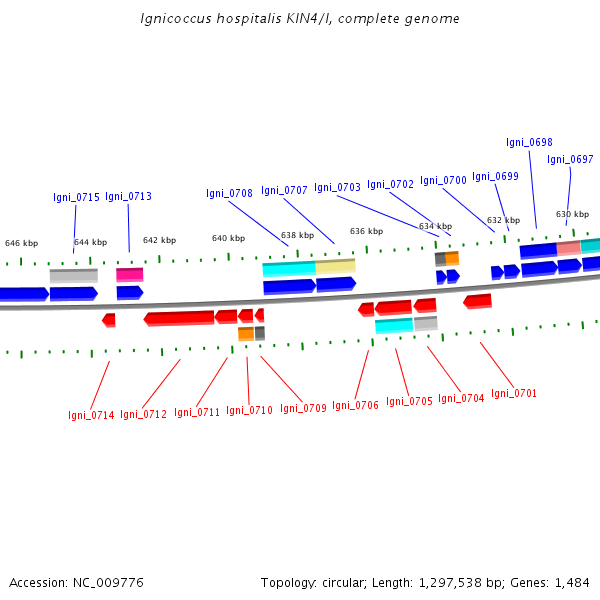 Ignicoccus hospitalis KIN4/I, complete genome

Igni_0698
Igni_0697
Igni_0715 Igni_0713 Igni_0708 Igni_0707 Igni_0703 Igni_0702 Igni_0700 Igni_0699

646 kbp 644 kbp 642 kbp 640 kbp 638 kbp 636 kbp 634 kbp 632 kbp 630 kbp

Igni_0714 Igni_0712 Igni_0711 Igni_0710 Igni_0709 Igni_0706 Igni_0705 Igni_0704 Igni_0701

Accession: NC_009776

Topology: circular; Length: 1,297,538 bp; Genes: 1,484